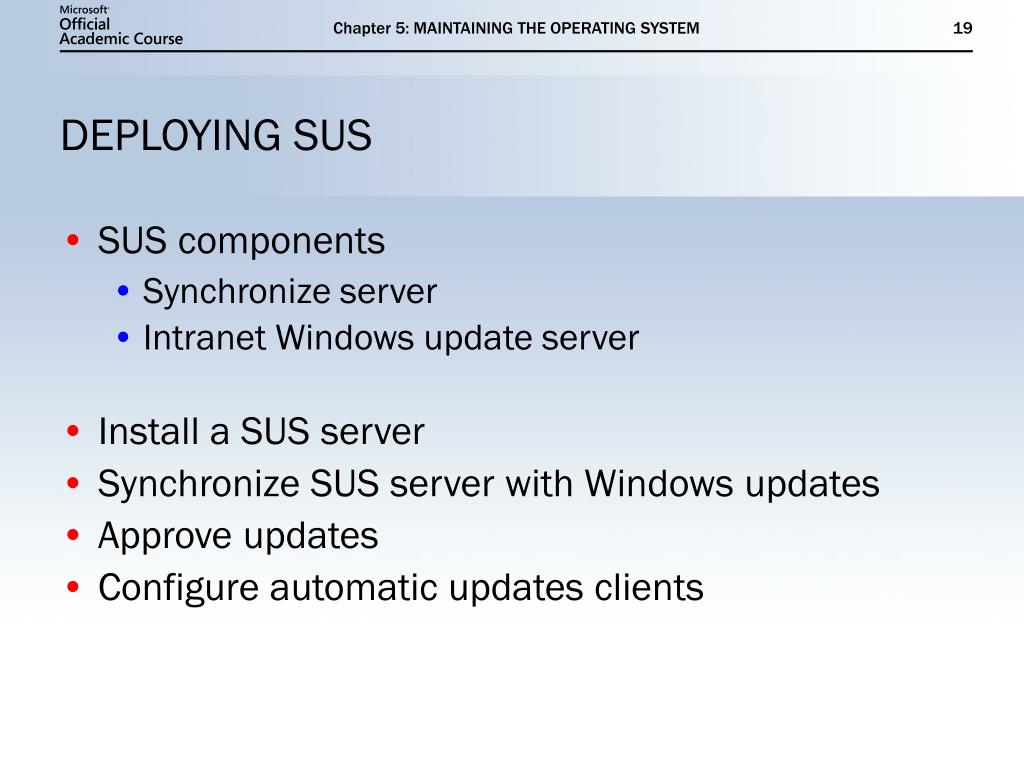 Microsoft Official Academic Course

Chapter 5: MAINTAINING THE OPERATING SYSTEM

19

DEPLOYING SUS

• SUS components
  • Synchronize server
  • Intranet Windows update server

• Install a SUS server
• Synchronize SUS server with Windows updates
• Approve updates
• Configure automatic updates clients